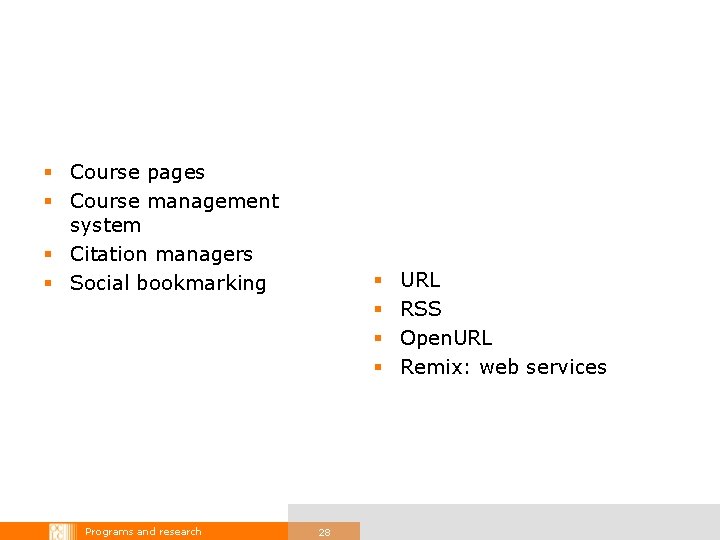 - Course pages
- Course management system
- Citation managers
- Social bookmarking

- URL
- RSS
- OpenURL
- Remix: web services

Programs and research

28